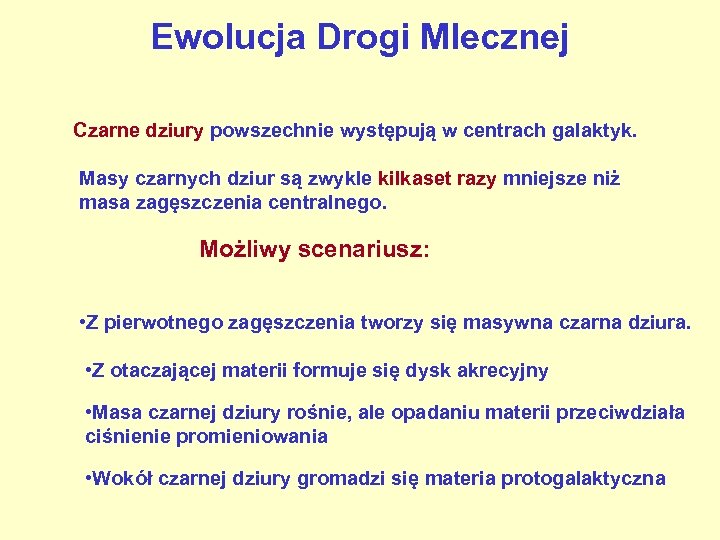 Ewolucja Drogi Mlecznej

Czarne dziury powszechnie występują w centrach galaktyk.

Masy czarnych dziur są zwykle kilkaset razy mniejsze niż masa zagęszczenia centralnego.

Możliwy scenariusz:

•Z pierwotnego zagęszczenia tworzy się masywna czarna dziura.

•Z otaczającej materii formuje się dysk akrecyjny

•Masa czarnej dziury rośnie, ale opadaniu materii przeciwdziała ciśnienie promieniowania

•Wokół czarnej dziury gromadzi się materia protogalaktyczna